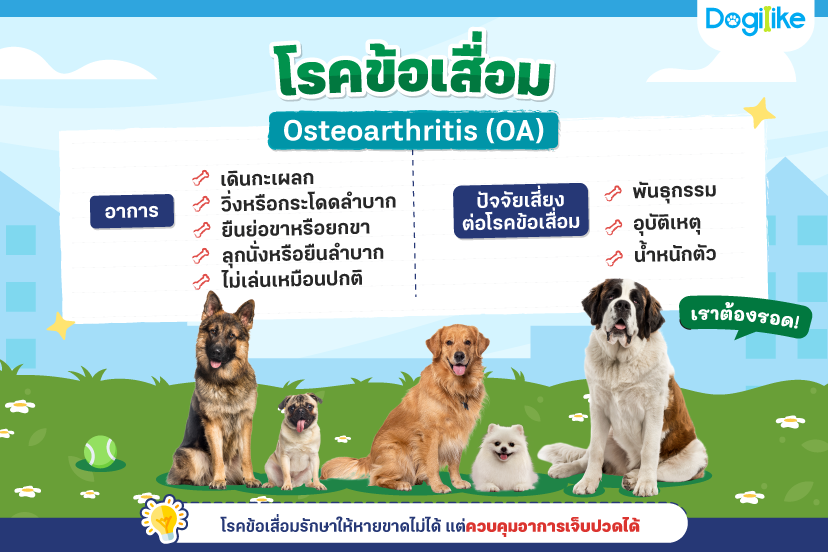 Dogilike

โรคข้อเสื่อม

Osteoarthritis (OA)

อาการ

เดินกะเผลก
วิ่งหรือกระโดดลำบาก
ยืนย่อขาหรือยกขา
ลุกนั่งหรือยืนลำบาก
ไม่เล่นเหมือนปกติ

ปัจจัยเสี่ยงต่อโรคข้อเสื่อม

พันธุกรรม
อุบัติเหตุ
น้ำหนักตัว

เราต้องรอด!

โรคข้อเสื่อมรักษาให้หายขาดไม่ได้ แต่ควบคุมอาการเจ็บปวดได้